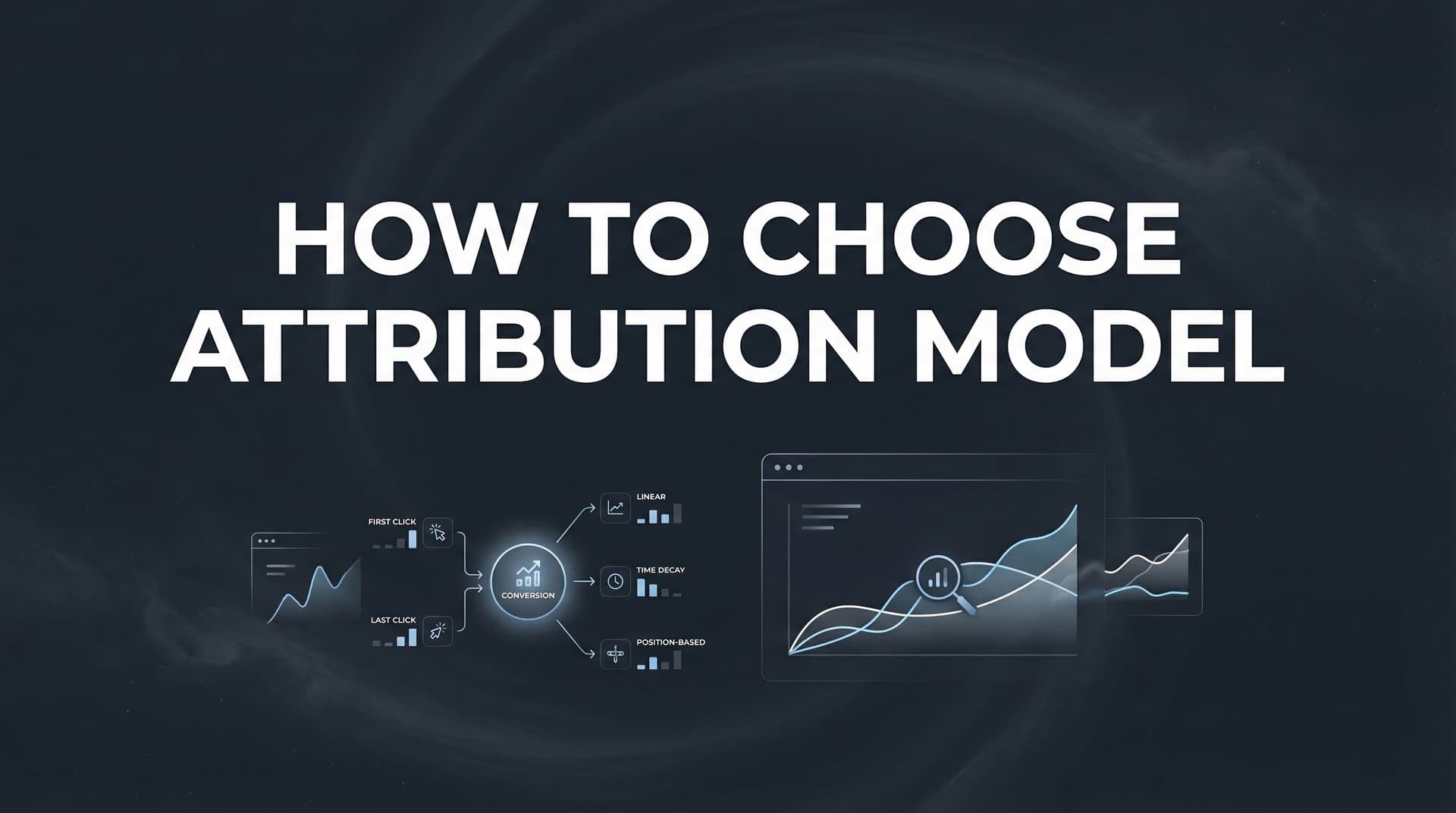 HOW TO CHOOSE ATTRIBUTION MODEL

FIRST CLICK

LAST CLICK

CONVERSION

LINEAR

TIME DECAY

POSITION-BASED